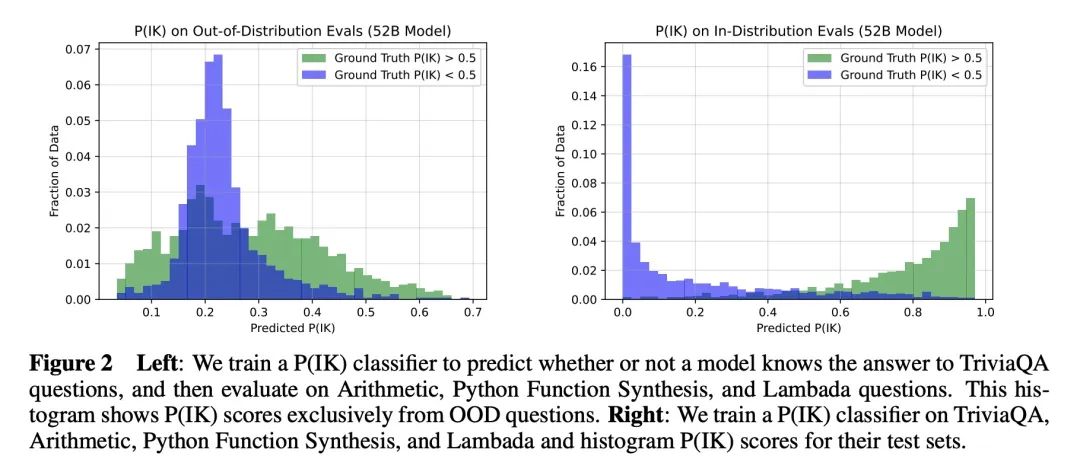 P(IK) on Out-of-Distribution Evals (52B Model)

Ground Truth P(IK) > 0.5
Ground Truth P(IK) < 0.5

Fraction of Data

0.07
0.06
0.05
0.04
0.03
0.02
0.01
0.00

0.1 0.2 0.3 0.4 0.5 0.6 0.7

Predicted P(IK)

P(IK) on In-Distribution Evals (52B Model)

Ground Truth P(IK) > 0.5
Ground Truth P(IK) < 0.5

Fraction of Data

0.16
0.14
0.12
0.10
0.08
0.06
0.04
0.02
0.00

0.0 0.2 0.4 0.6 0.8 1.0

Predicted P(IK)

**Figure 2** **Left**: We train a P(IK) classifier to predict whether or not a model knows the answer to TriviaQA questions, and then evaluate on Arithmetic, Python Function Synthesis, and Lambada questions. This histogram shows P(IK) scores exclusively from OOD questions. **Right**: We train a P(IK) classifier on TriviaQA, Arithmetic, Python Function Synthesis, and Lambada and histogram P(IK) scores for their test sets.